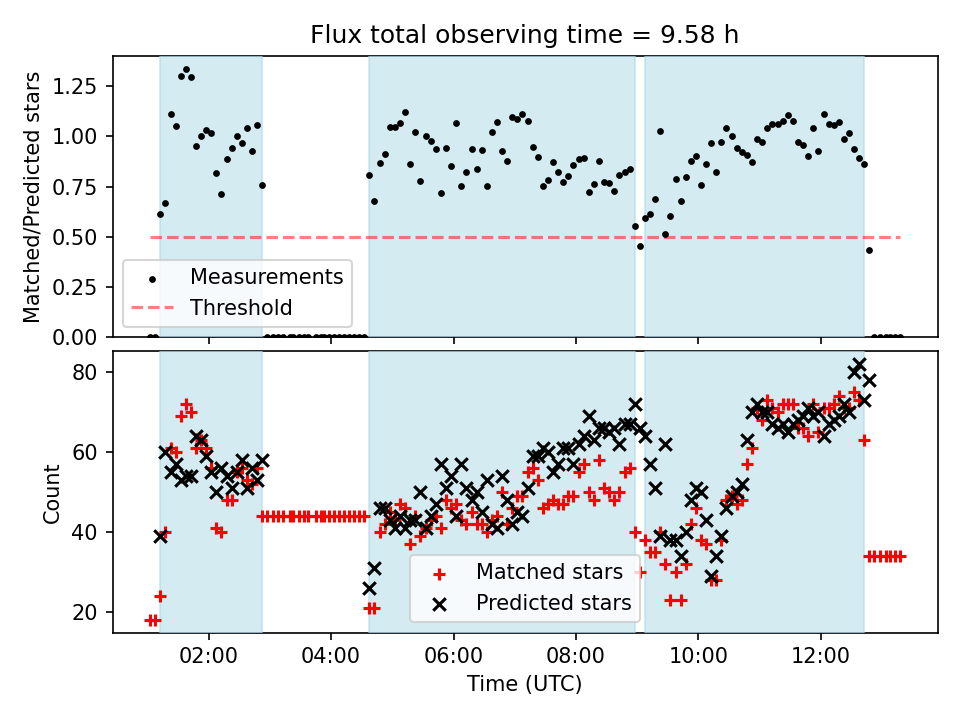 Flux total observing time = 9.58 h

Matched/Predicted stars

1.25
1.00
0.75
0.50
0.25
0.00

Measurements
Threshold

Count

80
60
40
20

Matched stars
Predicted stars

02:00
04:00
06:00
08:00
10:00
12:00

Time (UTC)